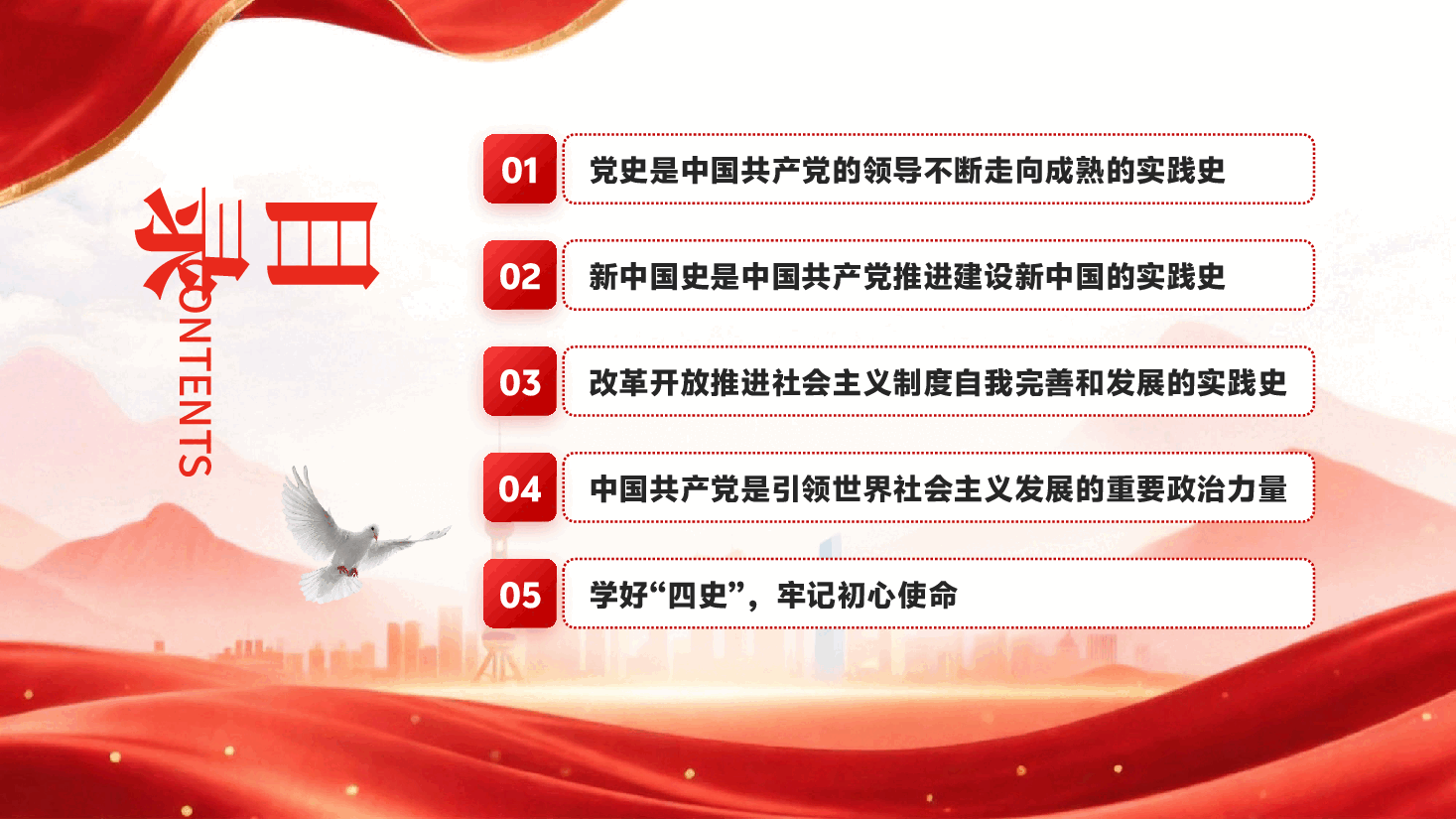 目录

CONTENTS

01 党史是中国共产党的领导不断走向成熟的实践史

02 新中国史是中国共产党推进建设新中国的实践史

03 改革开放推进社会主义制度自我完善和发展的实践史

04 中国共产党是引领世界社会主义发展的重要政治力量

05 学好“四史”，牢记初心使命